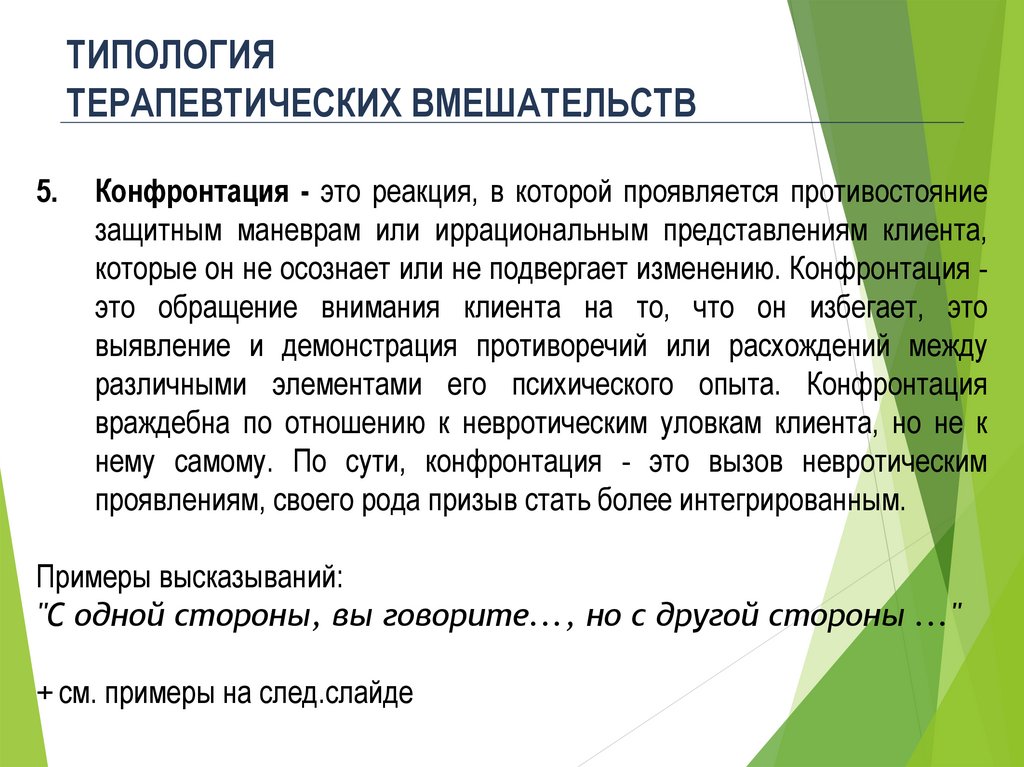 ТИПОЛОГИЯ
ТЕРАПЕВТИЧЕСКИХ ВМЕШАТЕЛЬСТВ

5. Конфронтация - это реакция, в которой проявляется противостояние защитным маневрам или иррациональным представлениям клиента, которые он не осознает или не подвергает изменению. Конфронтация - это обращение внимания клиента на то, что он избегает, это выявление и демонстрация противоречий или расхождений между различными элементами его психического опыта. Конфронтация враждебна по отношению к невротическим уловкам клиента, но не к нему самому. По сути, конфронтация - это вызов невротическим проявлениям, своего рода призыв стать более интегрированным.

Примеры высказываний:
"С одной стороны, вы говорите…, но с другой стороны …"

+ см. примеры на след.слайде